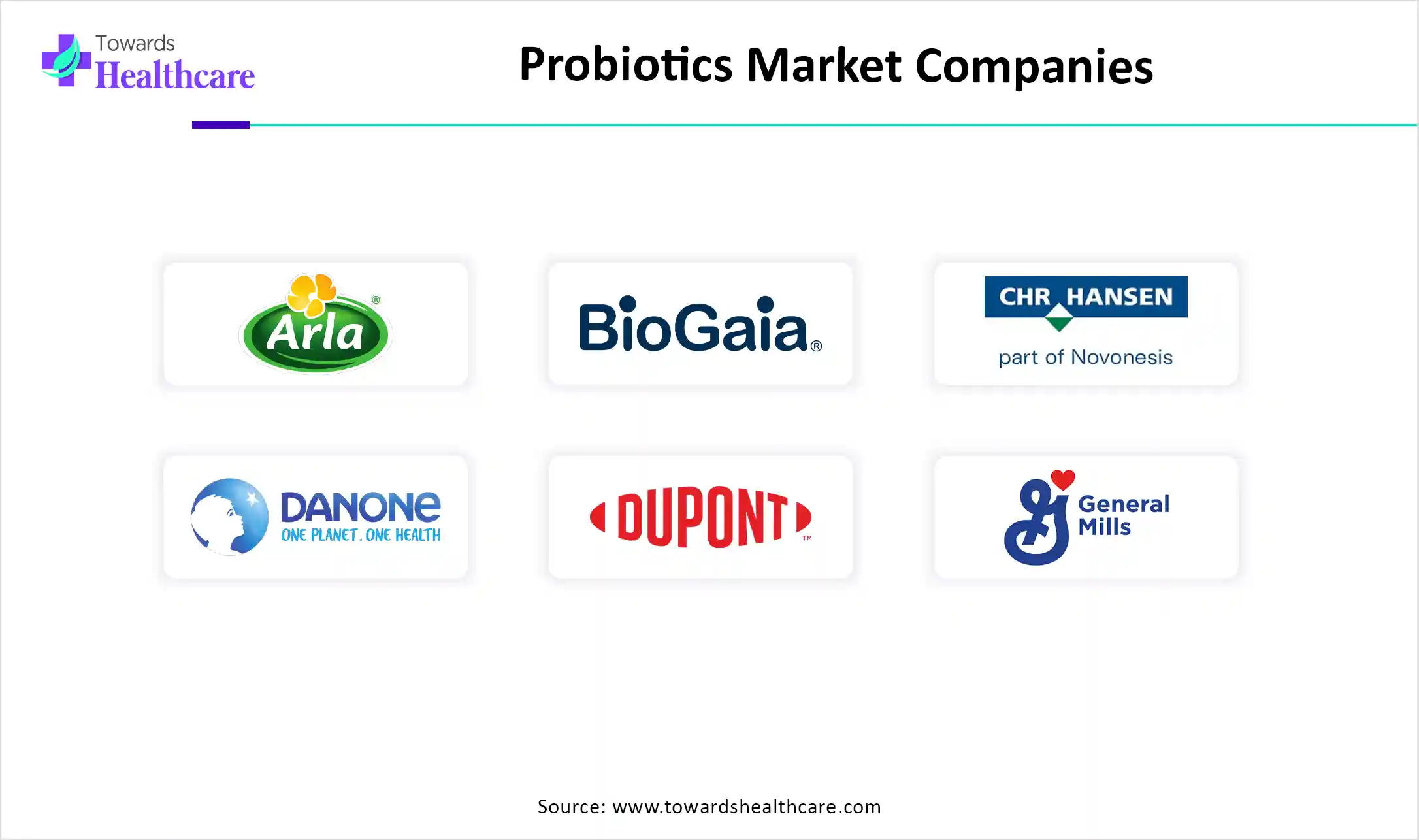 Towards Healthcare

Probiotics Market Companies

Arla®

BioGaia®

CHR HANSEN
part of Novonesis

DANONE
ONE PLANET. ONE HEALTH

DUPONT™

General Mills

Source: www.towardshealthcare.com